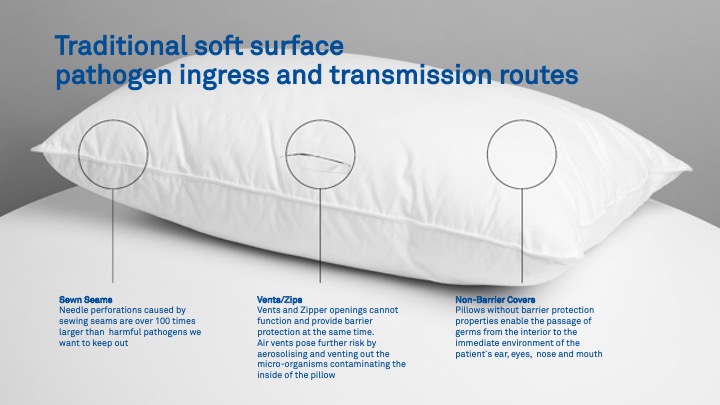 Traditional soft surface pathogen ingress and transmission routes

Sewn Seams
Needle perforations caused by sewing seams are over 100 times larger than harmful pathogens we want to keep out

Vents/Zips
Vents and Zipper openings cannot function and provide barrier protection at the same time.
Air vents pose further risk by aerosolising and venting out the micro-organisms contaminating the inside of the pillow

Non-Barrier Covers
Pillows without barrier protection properties enable the passage of germs from the interior to the immediate environment of the patient`s ear, eyes, nose and mouth